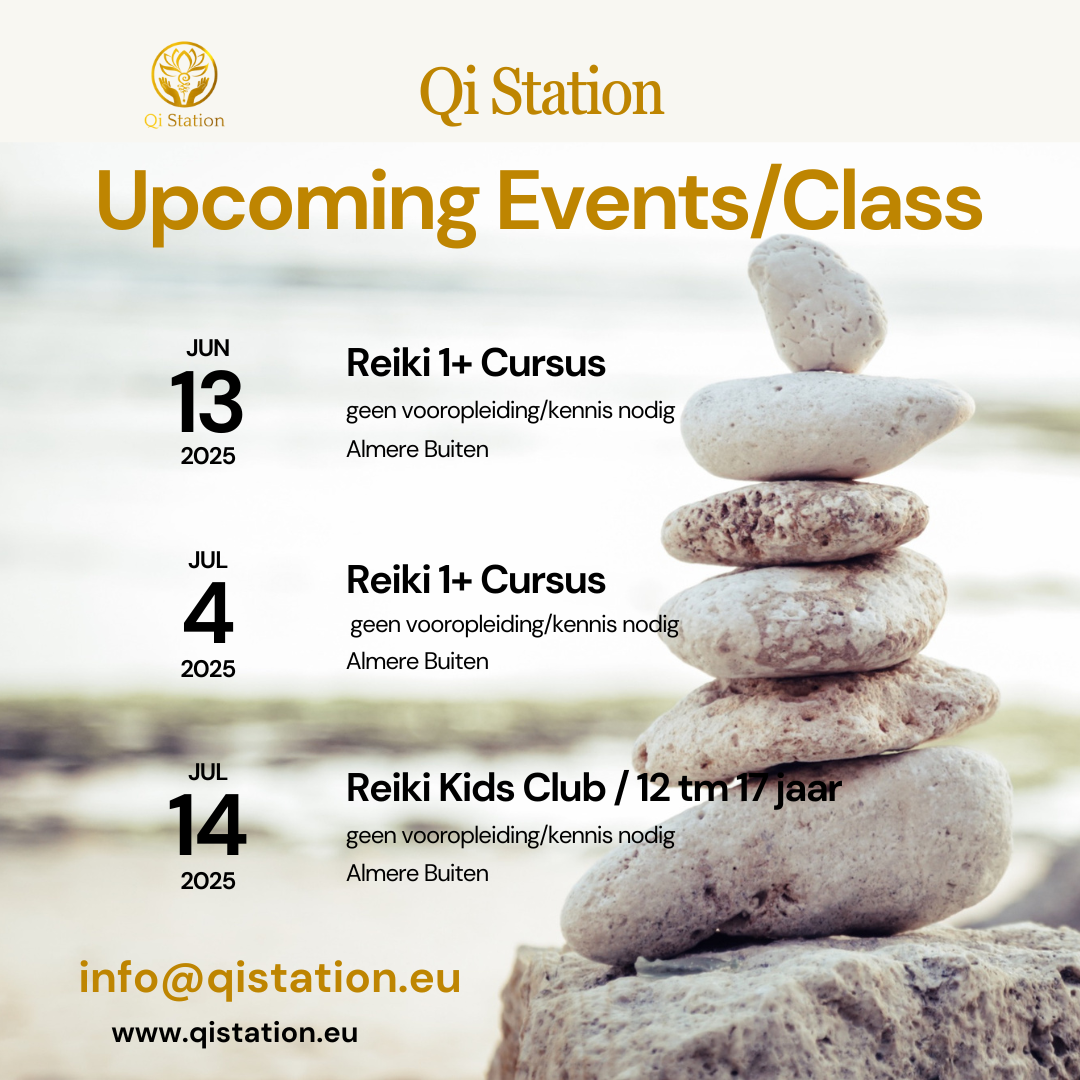 Qi Station

Qi Station

Upcoming Events/Class

JUN
13
2025

Reiki 1+ Cursus
geen vooropleiding/kennis nodig
Almere Buiten

JUL
4
2025

Reiki 1+ Cursus
geen vooropleiding/kennis nodig
Almere Buiten

JUL
14
2025

Reiki Kids Club / 12 tm 17 jaar
geen vooropleiding/kennis nodig
Almere Buiten

info@qistation.eu
www.qistation.eu